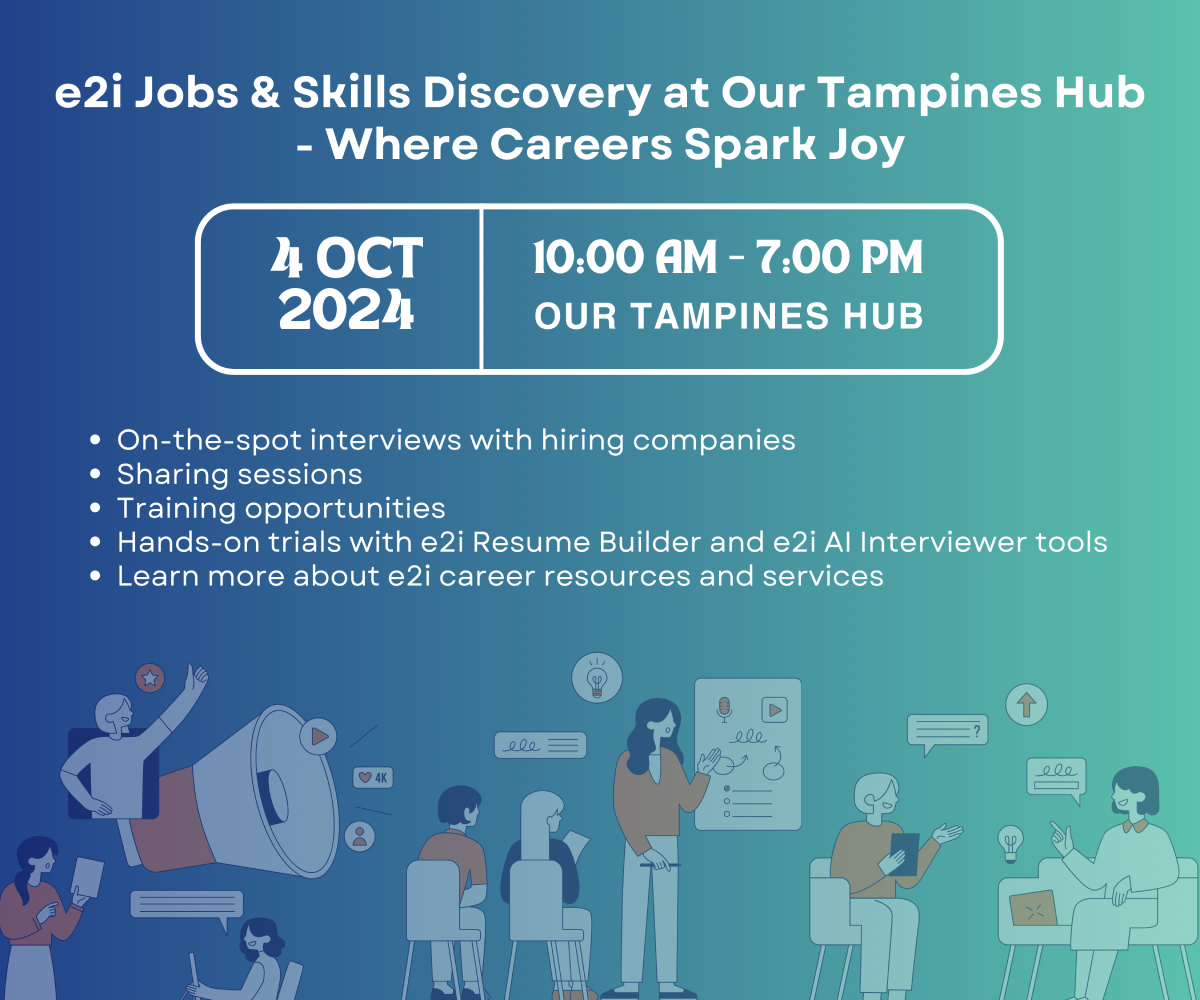 e2i Jobs & Skills Discovery at Our Tampines Hub - Where Careers Spark Joy

4 OCT 2024

10:00 AM - 7:00 PM
OUR TAMPINES HUB

- On-the-spot interviews with hiring companies
- Sharing sessions
- Training opportunities
- Hands-on trials with e2i Resume Builder and e2i AI Interviewer tools
- Learn more about e2i career resources and services

4K

?